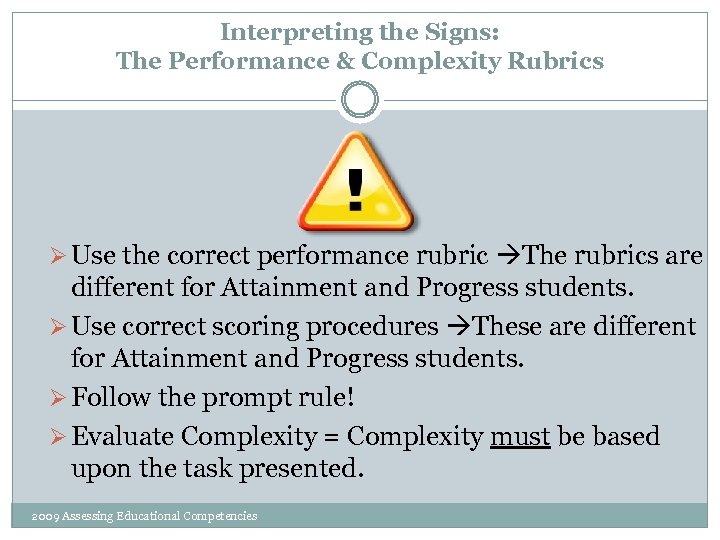 Interpreting the Signs:
The Performance & Complexity Rubrics

!

➢ Use the correct performance rubric →The rubrics are different for Attainment and Progress students.

➢ Use correct scoring procedures →These are different for Attainment and Progress students.

➢ Follow the prompt rule!

➢ Evaluate Complexity = Complexity must be based upon the task presented.

2009 Assessing Educational Competencies